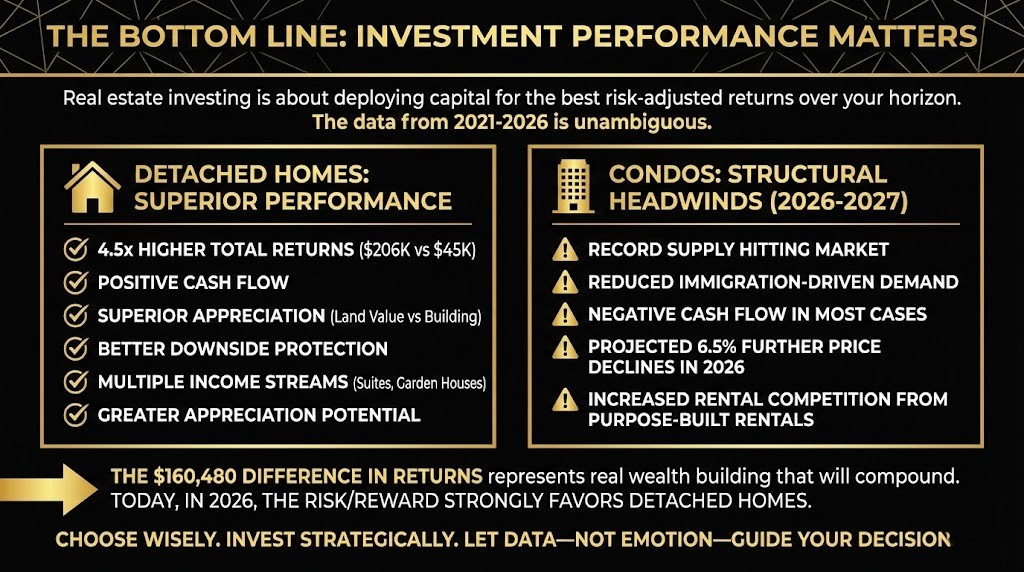 THE BOTTOM LINE: INVESTMENT PERFORMANCE MATTERS

Real estate investing is about deploying capital for the best risk-adjusted returns over your horizon. The data from 2021-2026 is unambiguous.

DETACHED HOMES: SUPERIOR PERFORMANCE

4.5x HIGHER TOTAL RETURNS ($206K vs $45K)
POSITIVE CASH FLOW
SUPERIOR APPRECIATION (Land Value vs Building)
BETTER DOWNSIDE PROTECTION
MULTIPLE INCOME STREAMS (Suites, Garden Houses)
GREATER APPRECIATION POTENTIAL

CONDOS: STRUCTURAL HEADWINDS (2026-2027)

RECORD SUPPLY HITTING MARKET
REDUCED IMMIGRATION-DRIVEN DEMAND
NEGATIVE CASH FLOW IN MOST CASES
PROJECTED 6.5% FURTHER PRICE DECLINES IN 2026
INCREASED RENTAL COMPETITION FROM PURPOSE-BUILT RENTALS

THE $160,480 DIFFERENCE IN RETURNS represents real wealth building that will compound. TODAY, IN 2026, THE RISK/REWARD STRONGLY FAVORS DETACHED HOMES.

CHOOSE WISELY. INVEST STRATEGICALLY. LET DATA—NOT EMOTION—GUIDE YOUR DECISION.